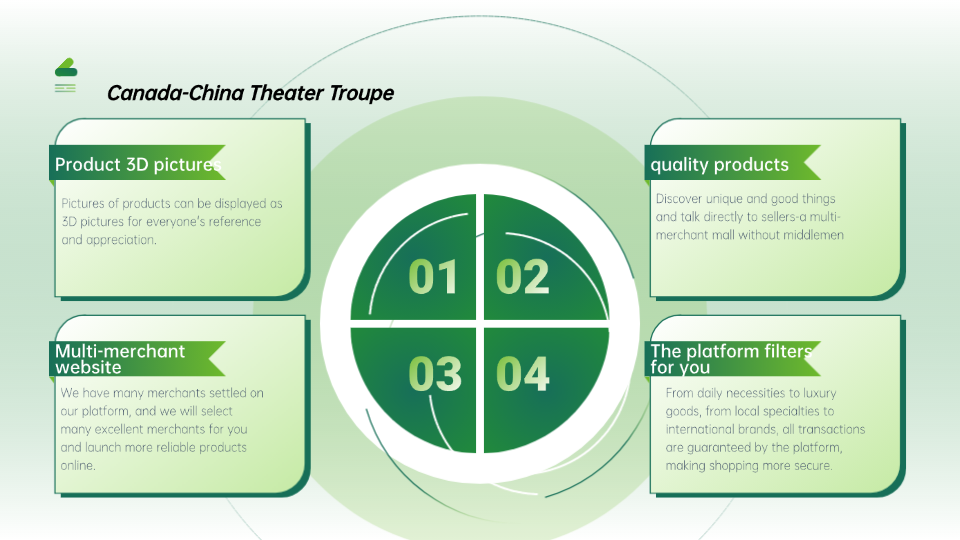 Canada-China Theater Troupe

Product 3D pictures

Pictures of products can be displayed as 3D pictures for everyone's reference and appreciation.

Multi-merchant website

We have many merchants settled on our platform, and we will select many excellent merchants for you and launch more reliable products online.

01

02

03

04

quality products

Discover unique and good things and talk directly to sellers-a multi-merchant mall without middlemen

The platform filters for you

From daily necessities to luxury goods, from local specialties to international brands, all transactions are guaranteed by the platform, making shopping more secure.